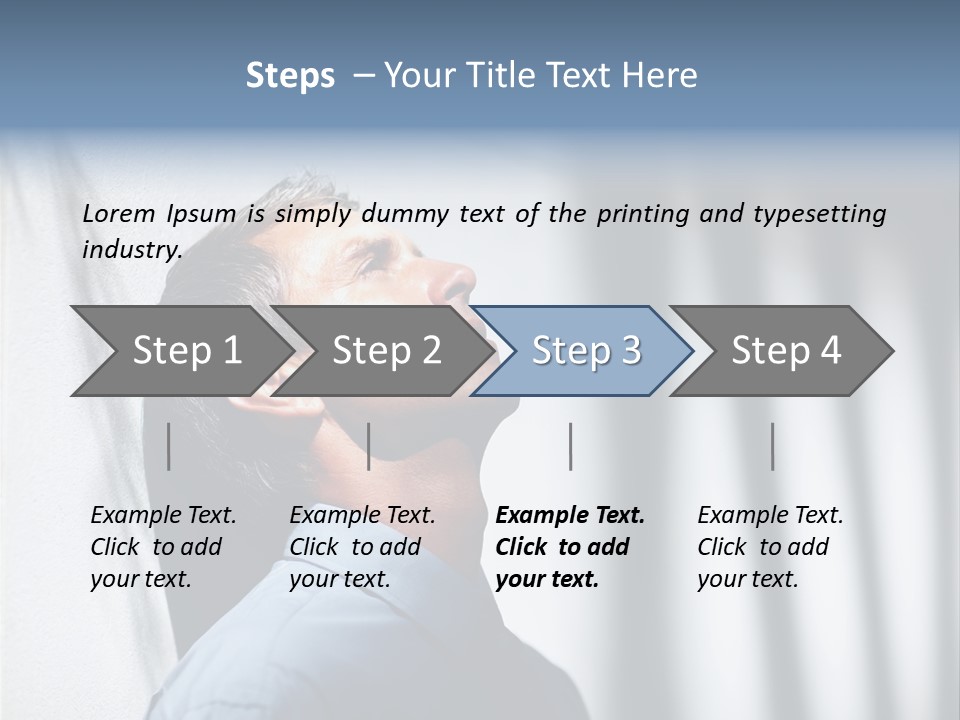 Steps – Your Title Text Here

Lorem Ipsum is simply dummy text of the printing and typesetting industry.

Step 1

Step 2

Step 3

Step 4

Example Text. Click to add your text.

Example Text. Click to add your text.

Example Text. Click to add your text.

Example Text. Click to add your text.